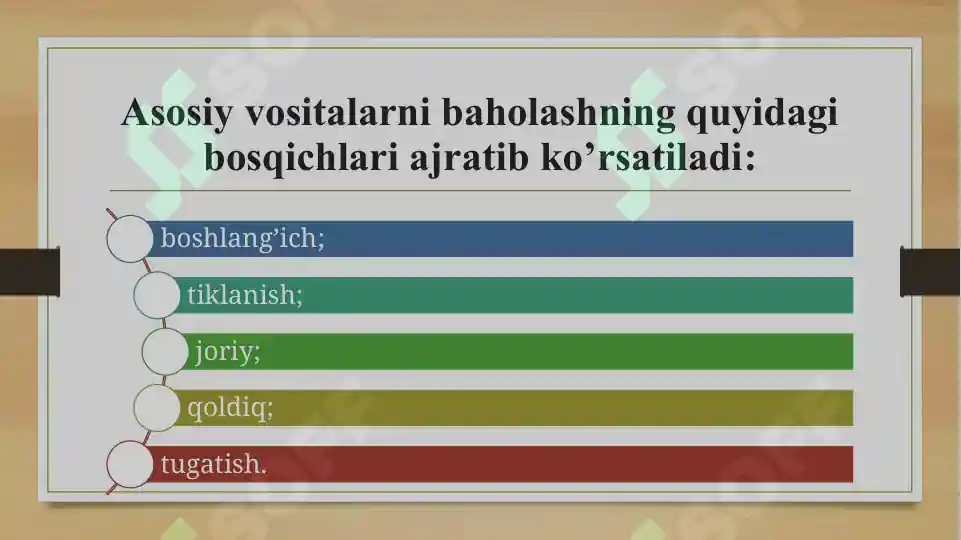 Asosiy vositalarni baholashning quyidagi bosqichlari ajratib ko’rsatiladi:

boshlang’ich;

tiklanish;

joriy;

qoldiq;

tugatish.